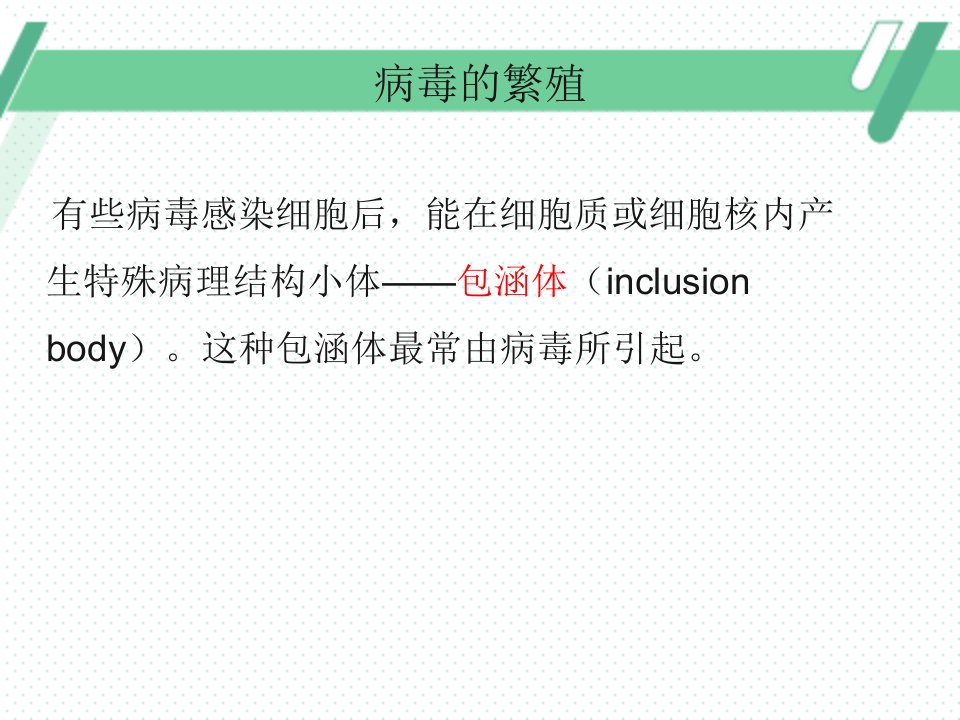 病毒的繁殖

有些病毒感染细胞后，能在细胞质或细胞核内产生特殊病理结构小体——包涵体（inclusion body）。这种包涵体最常由病毒所引起。